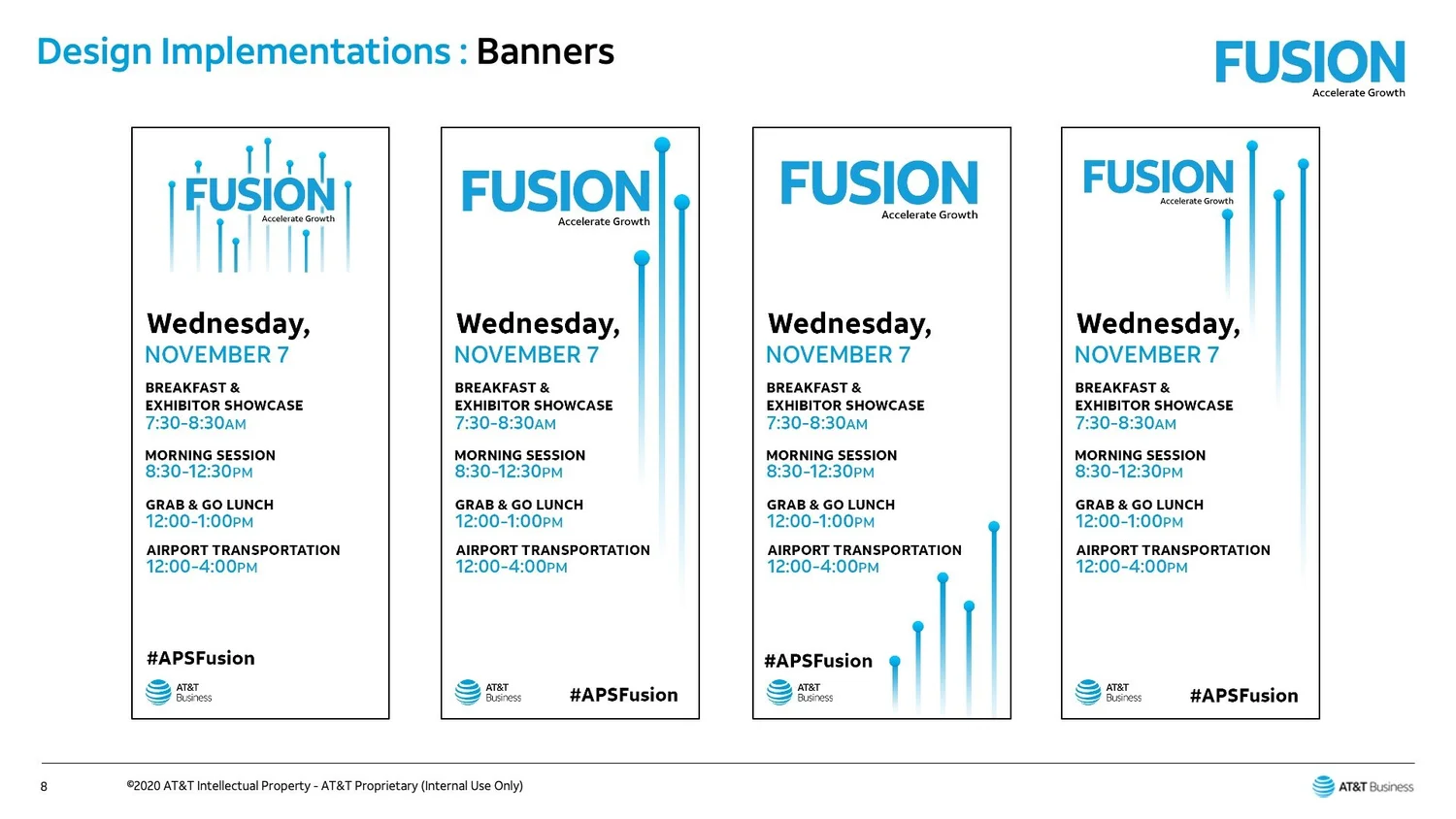 Design Implementations : Banners

FUSION
Accelerate Growth

FUSION
Accelerate Growth

Wednesday,
NOVEMBER 7

BREAKFAST & EXHIBITOR SHOWCASE
7:30-8:30AM

MORNING SESSION
8:30-12:30PM

GRAB & GO LUNCH
12:00-1:00PM

AIRPORT TRANSPORTATION
12:00-4:00PM

#APSFusion

AT&T Business

FUSION
Accelerate Growth

Wednesday,
NOVEMBER 7

BREAKFAST & EXHIBITOR SHOWCASE
7:30-8:30AM

MORNING SESSION
8:30-12:30PM

GRAB & GO LUNCH
12:00-1:00PM

AIRPORT TRANSPORTATION
12:00-4:00PM

AT&T Business

#APSFusion

FUSION
Accelerate Growth

Wednesday,
NOVEMBER 7

BREAKFAST & EXHIBITOR SHOWCASE
7:30-8:30AM

MORNING SESSION
8:30-12:30PM

GRAB & GO LUNCH
12:00-1:00PM

AIRPORT TRANSPORTATION
12:00-4:00PM

#APSFusion

AT&T Business

FUSION
Accelerate Growth

Wednesday,
NOVEMBER 7

BREAKFAST & EXHIBITOR SHOWCASE
7:30-8:30AM

MORNING SESSION
8:30-12:30PM

GRAB & GO LUNCH
12:00-1:00PM

AIRPORT TRANSPORTATION
12:00-4:00PM

AT&T Business

#APSFusion

8

©2020 AT&T Intellectual Property - AT&T Proprietary (Internal Use Only)

AT&T Business